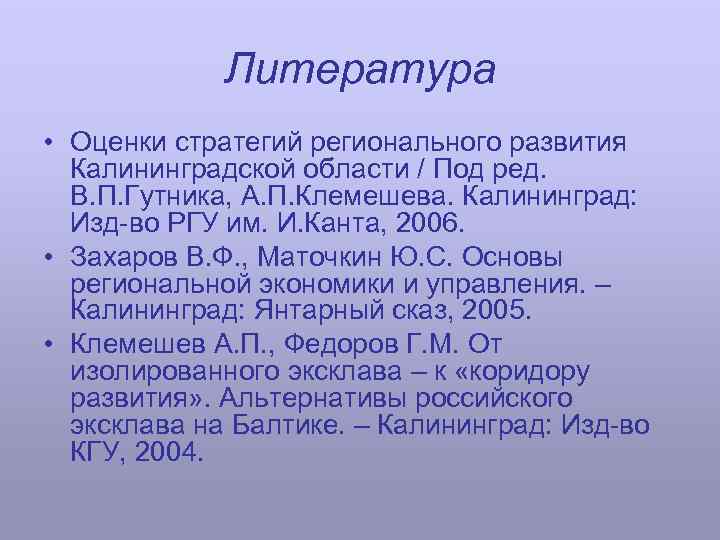 Литература

• Оценки стратегий регионального развития Калининградской области / Под ред. В.П.Гутника, А.П.Клемешева. Калининград: Изд-во РГУ им. И.Канта, 2006.
• Захаров В.Ф., Маточкин Ю.С. Основы региональной экономики и управления. – Калининград: Янтарный сказ, 2005.
• Клемешев А.П., Федоров Г.М. От изолированного эксклава – к «коридору развития». Альтернативы российского эксклава на Балтике. – Калининград: Изд-во КГУ, 2004.